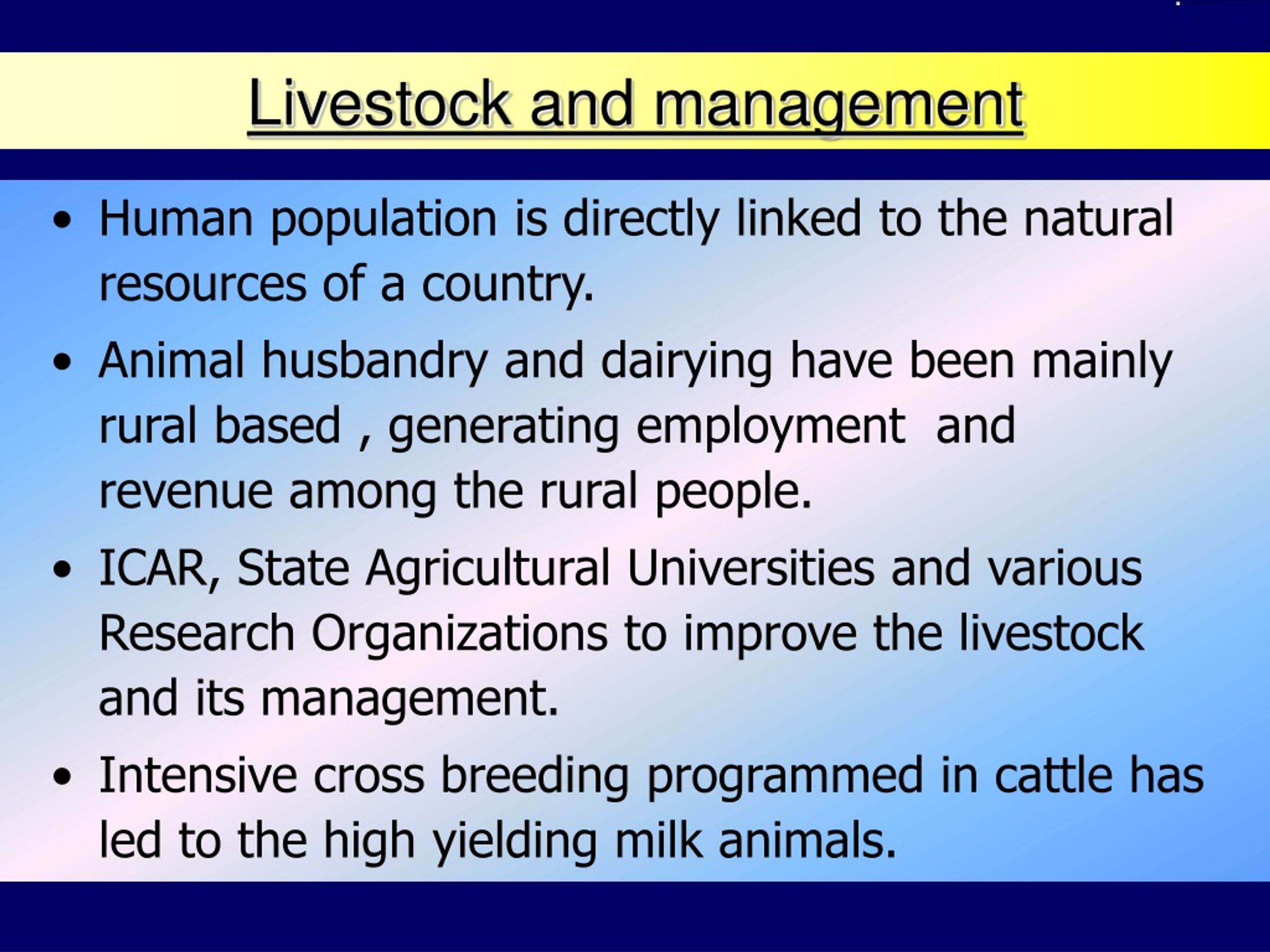 Livestock and management

• Human population is directly linked to the natural resources of a country.

• Animal husbandry and dairying have been mainly rural based , generating employment and revenue among the rural people.

• ICAR, State Agricultural Universities and various Research Organizations to improve the livestock and its management.

• Intensive cross breeding programmed in cattle has led to the high yielding milk animals.